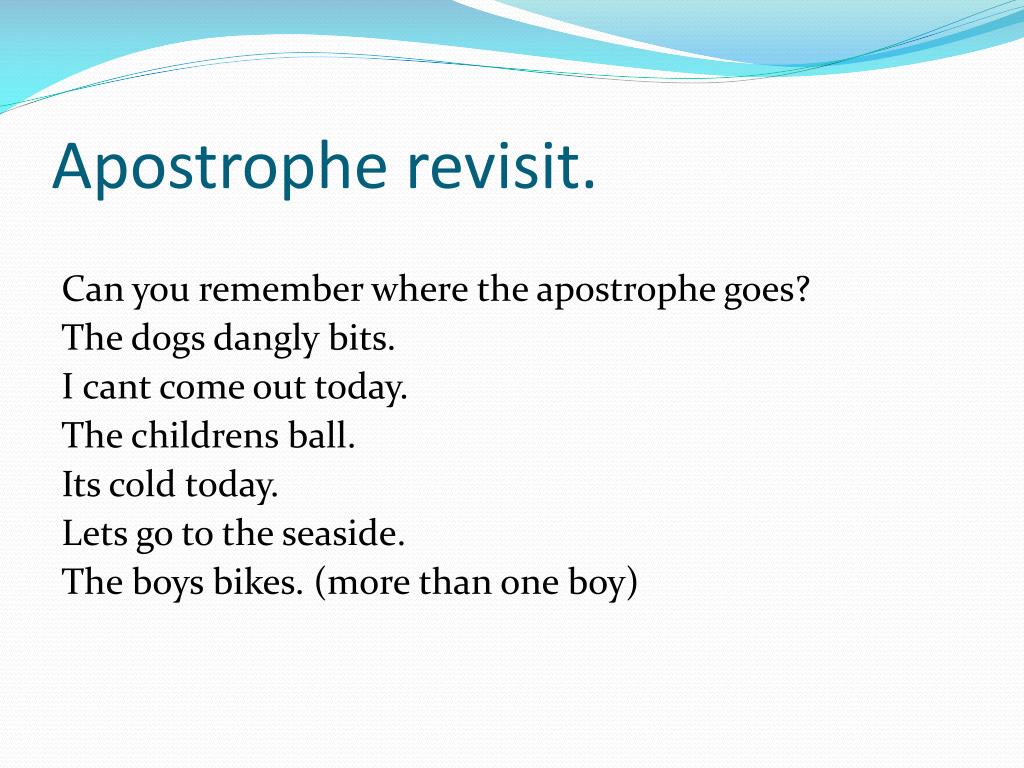 Apostrophe revisit.

Can you remember where the apostrophe goes?
The dogs dangly bits.
I cant come out today.
The childrens ball.
Its cold today.
Lets go to the seaside.
The boys bikes. (more than one boy)